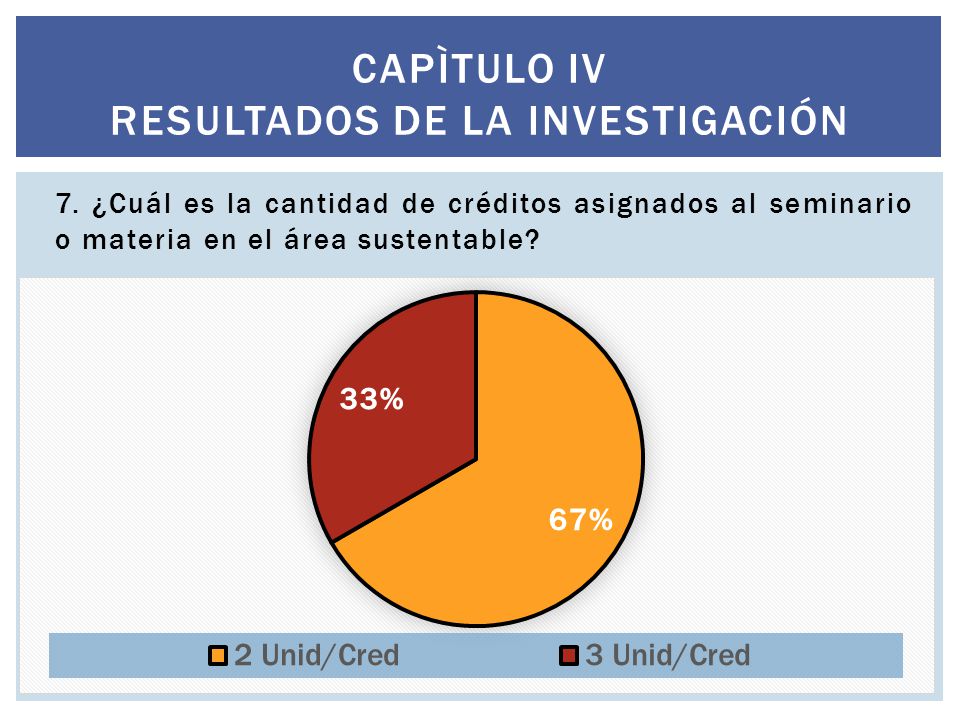 CAPÌTULO IV
RESULTADOS DE LA INVESTIGACIÓN

7. ¿Cuál es la cantidad de créditos asignados al seminario o materia en el área sustentable?

33%

67%

2 Unid/Cred
3 Unid/Cred